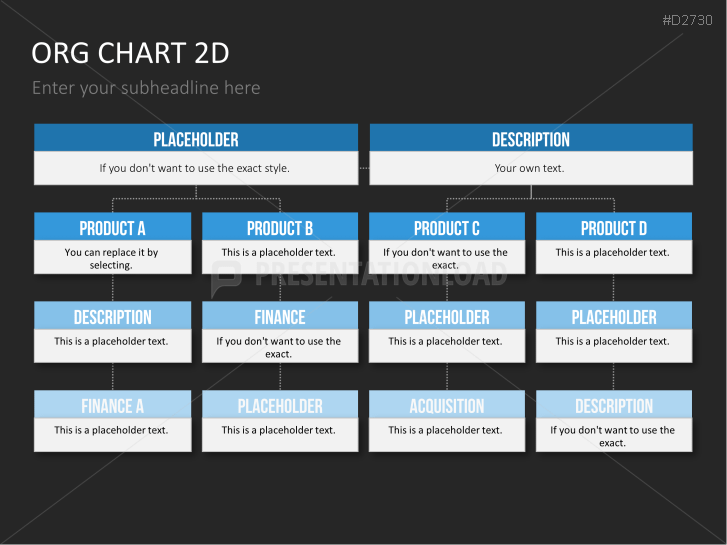 #D2730

ORG CHART 2D

Enter your subheadline here

PLACEHOLDER

If you don't want to use the exact style.

DESCRIPTION

Your own text.

PRODUCT A

You can replace it by selecting.

PRODUCT B

This is a placeholder text.

PRODUCT C

If you don't want to use the exact.

PRODUCT D

This is a placeholder text.

PRESENTATIONLOAD

DESCRIPTION

This is a placeholder text.

FINANCE

If you don't want to use the exact.

PLACEHOLDER

This is a placeholder text.

PLACEHOLDER

This is a placeholder text.

FINANCE A

This is a placeholder text.

PLACEHOLDER

This is a placeholder text.

ACQUISITION

This is a placeholder text.

DESCRIPTION

If you don't want to use the exact.